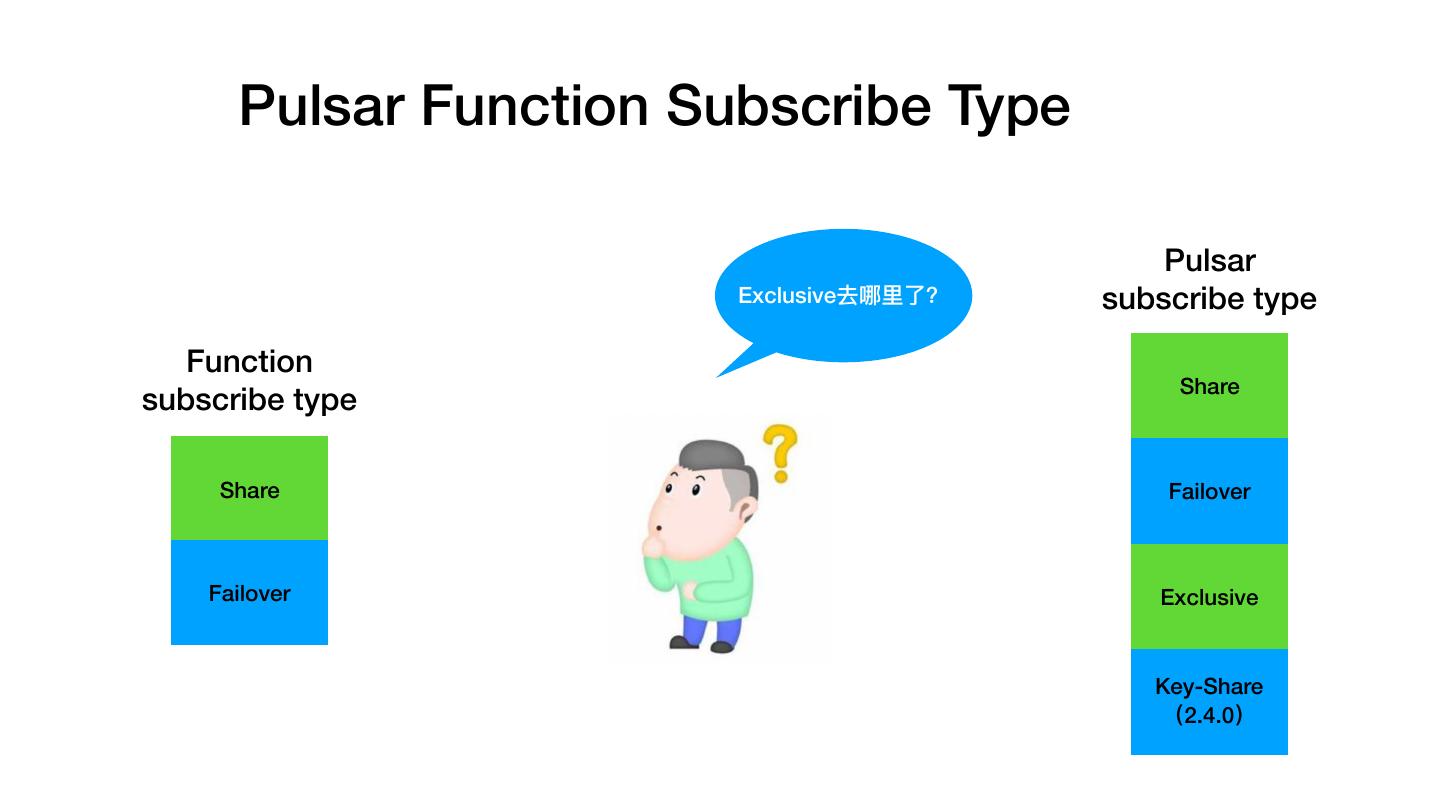 Pulsar Function Subscribe Type

Function subscribe type

Share

Failover

Exclusive去哪里了?

Pulsar subscribe type

Share

Failover

Exclusive

Key-Share (2.4.0)